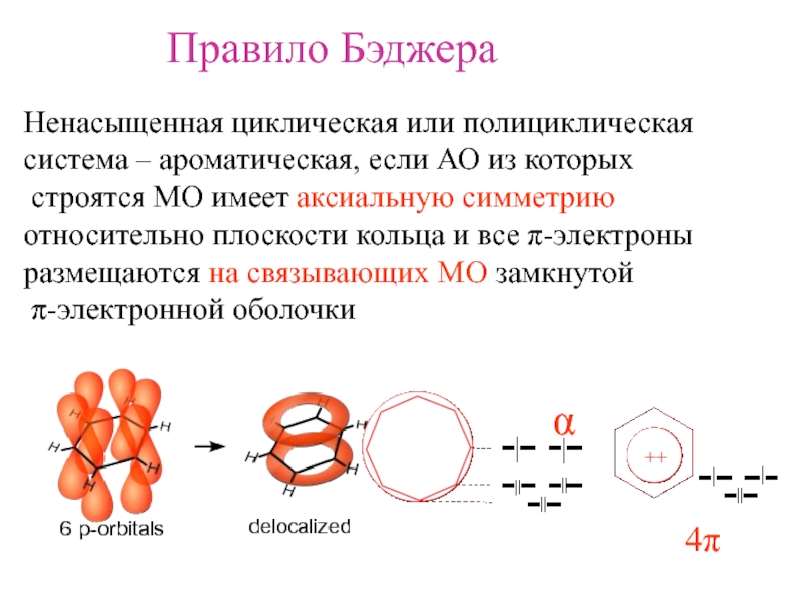 Правило Бэджера

Ненасыщенная циклическая или полициклическая система – ароматическая, если АО из которых строятся МО имеет аксиальную симметрию относительно плоскости кольца и все $\pi$-электроны размещаются на связывающих МО замкнутой $\pi$-электронной оболочки

H H H H H H

6 p-orbitals

H H H H H H

delocalized

$\alpha$

++

$4\pi$